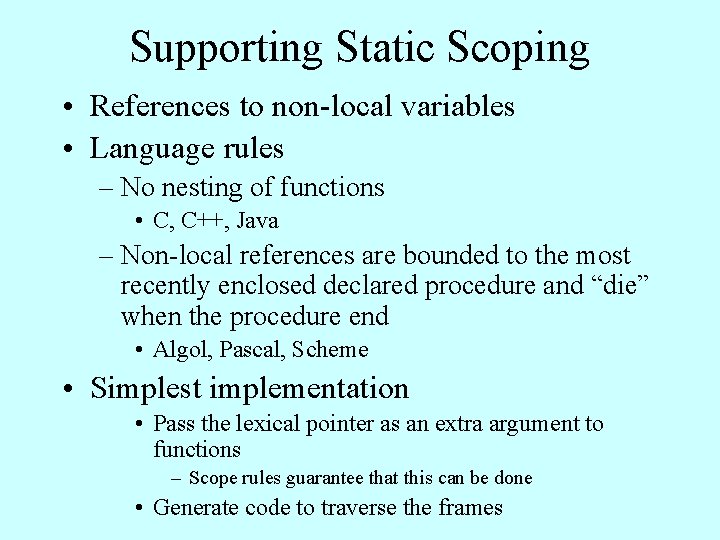 Supporting Static Scoping

• References to non-local variables
• Language rules
– No nesting of functions
• C, C++, Java
– Non-local references are bounded to the most recently enclosed declared procedure and “die” when the procedure end
• Algol, Pascal, Scheme
• Simplest implementation
• Pass the lexical pointer as an extra argument to functions
– Scope rules guarantee that this can be done
• Generate code to traverse the frames